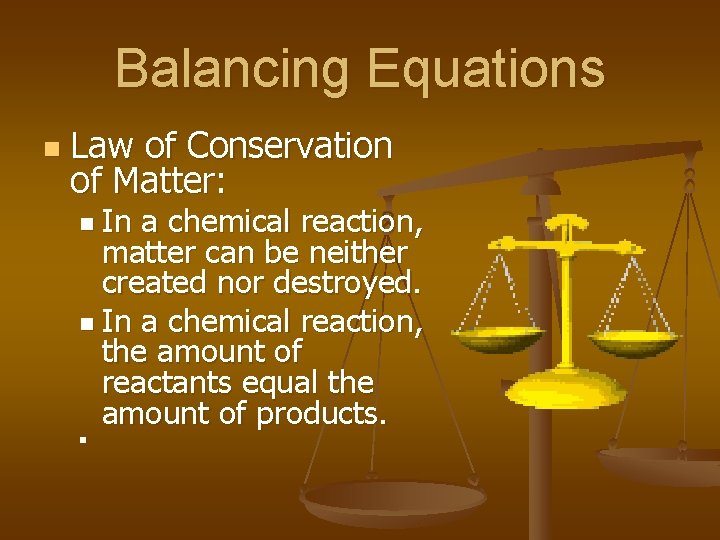 Balancing Equations

Law of Conservation of Matter:

In a chemical reaction, matter can be neither created nor destroyed.

In a chemical reaction, the amount of reactants equal the amount of products.